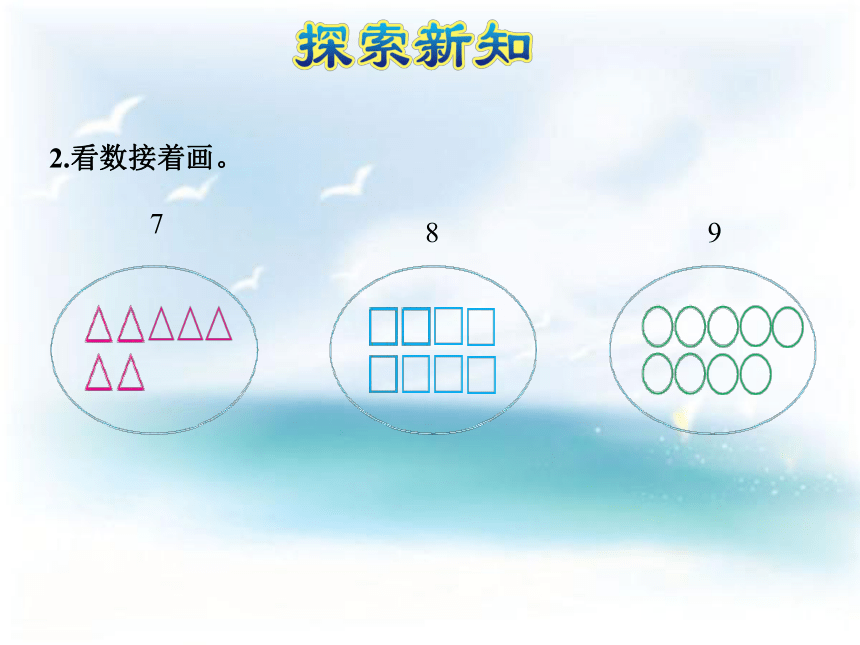 探索新知

2.看数接着画。

7

8

9